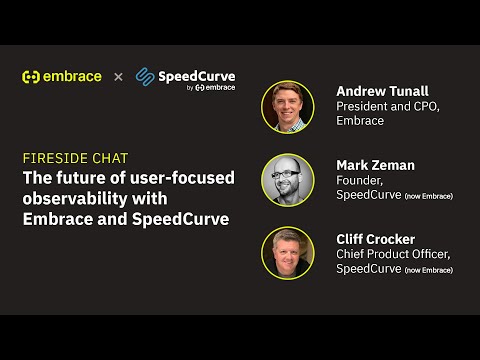 embrace × SpeedCurve by embrace

FIRESIDE CHAT
The future of user-focused observability with Embrace and SpeedCurve

Andrew Tunall
President and CPO, Embrace

Mark Zeman
Founder, SpeedCurve (now Embrace)

Cliff Crocker
Chief Product Officer, SpeedCurve (now Embrace)